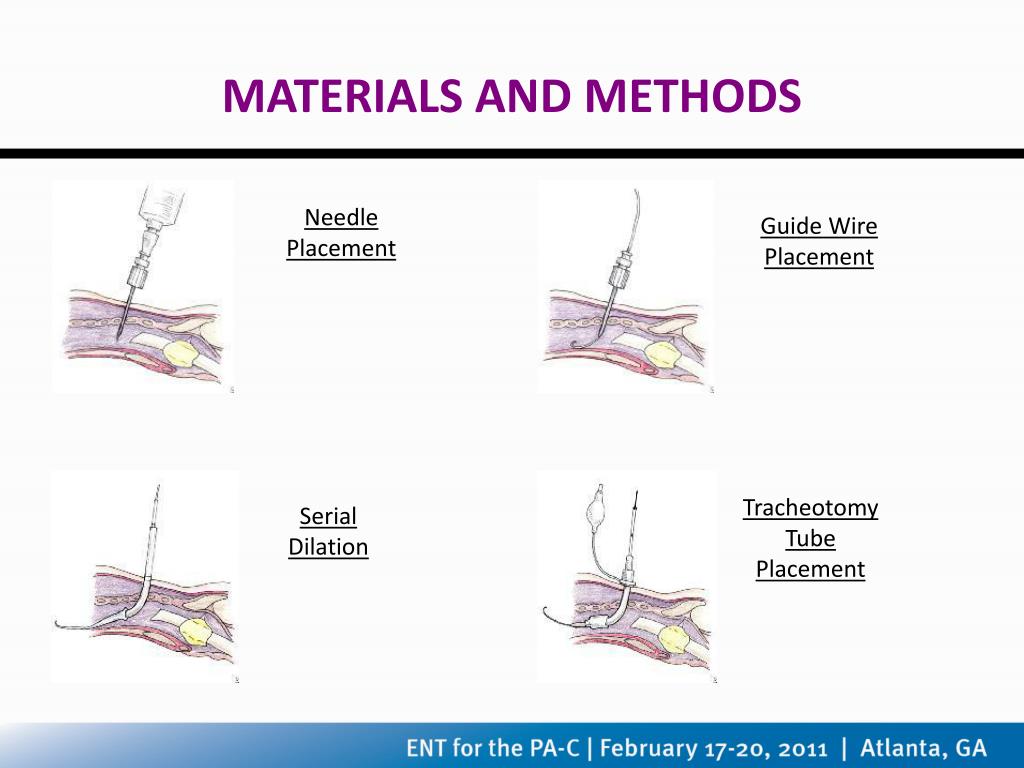 MATERIALS AND METHODS

Needle Placement

Guide Wire Placement

Serial Dilation

Tracheotomy Tube Placement

ENT for the PA-C | February 17-20, 2011 | Atlanta, GA